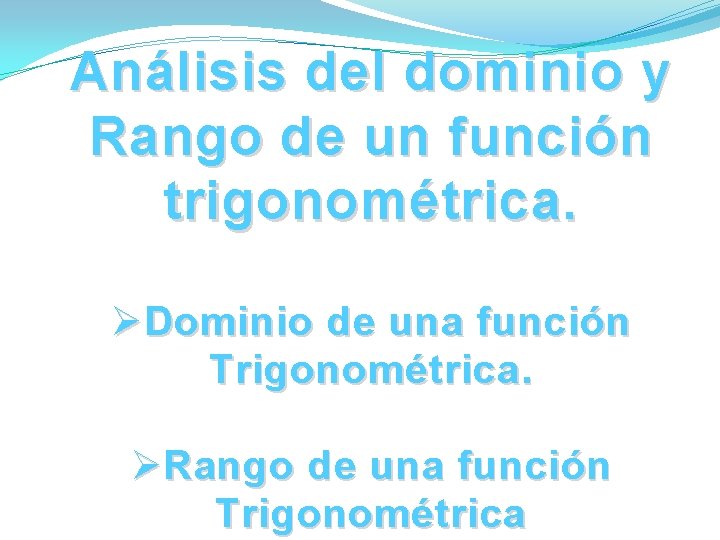 Análisis del dominio y Rango de un función trigonométrica.

➢Dominio de una función Trigonométrica.

➢Rango de una función Trigonométrica